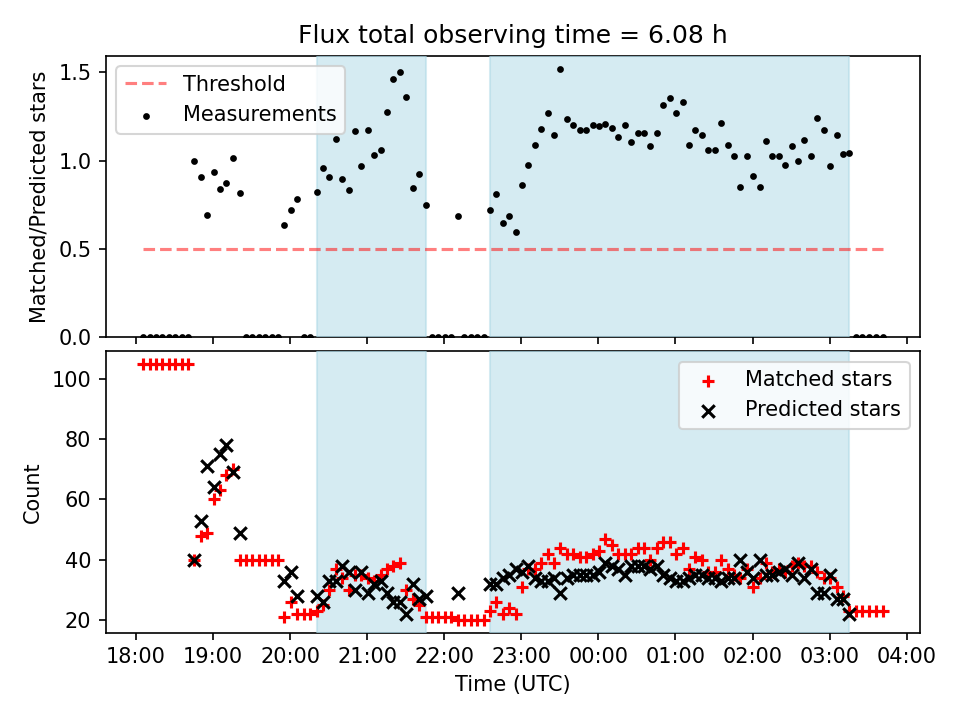 Flux total observing time = 6.08 h

Threshold
Measurements

Matched/Predicted stars

1.5
1.0
0.5
0.0

Matched stars
Predicted stars

Count

100
80
60
40
20

18:00 19:00 20:00 21:00 22:00 23:00 00:00 01:00 02:00 03:00 04:00

Time (UTC)